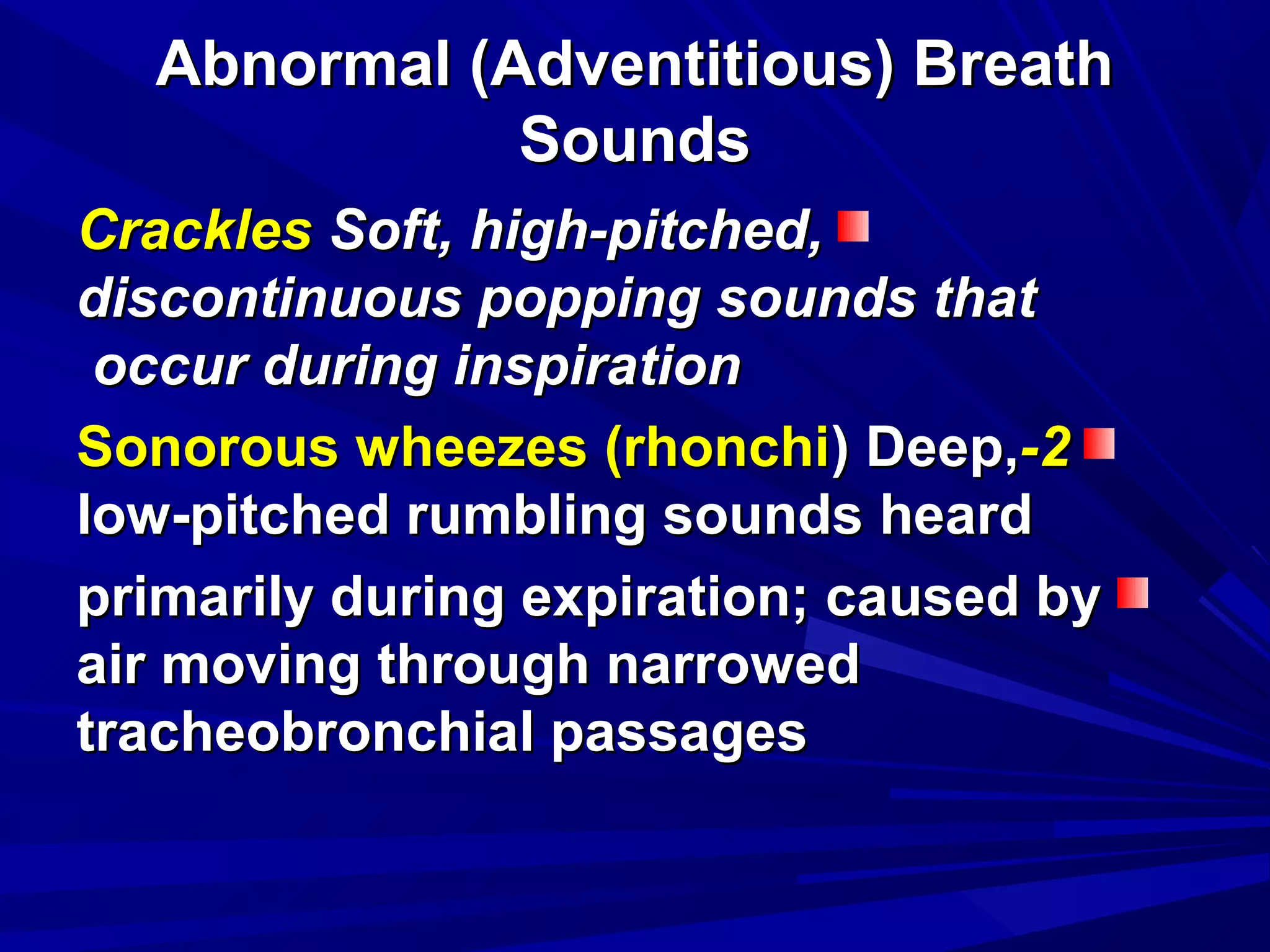 Abnormal (Adventitious) Breath Sounds

Crackles Soft, high-pitched, discontinuous popping sounds that occur during inspiration

Sonorous wheezes (rhonchi) Deep,-2 low-pitched rumbling sounds heard

primarily during expiration; caused by air moving through narrowed tracheobronchial passages